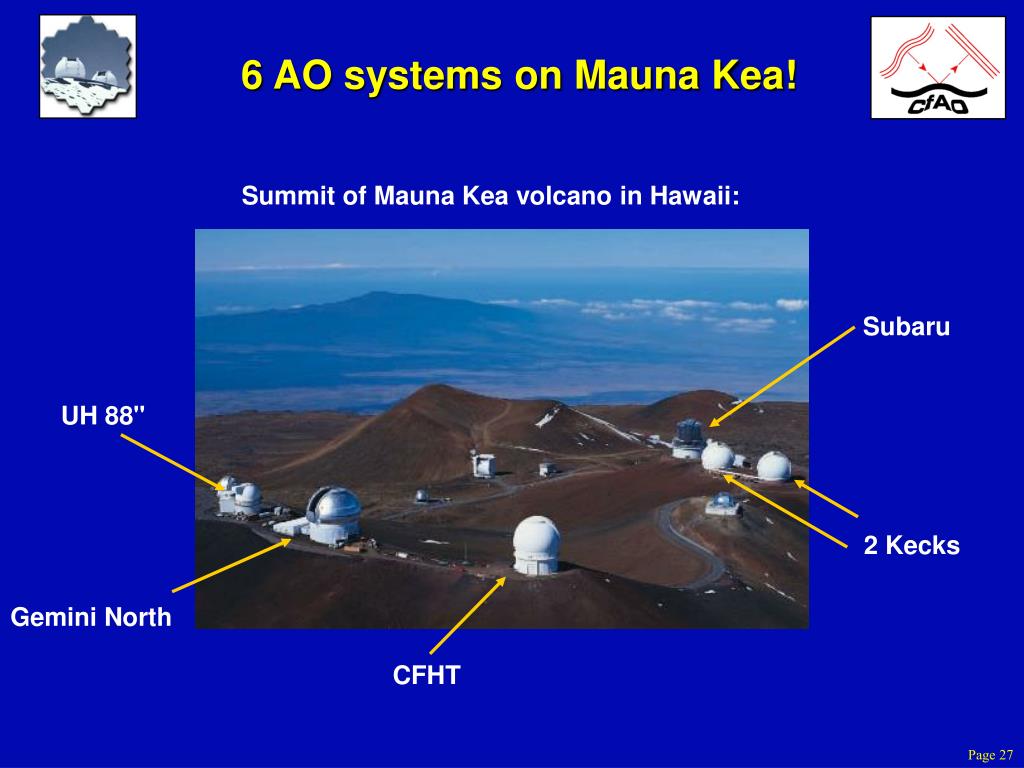 6 AO systems on Mauna Kea!

CfAO

Summit of Mauna Kea volcano in Hawaii:

Subaru

UH 88"

2 Kecks

Gemini North

CFHT

Page 27